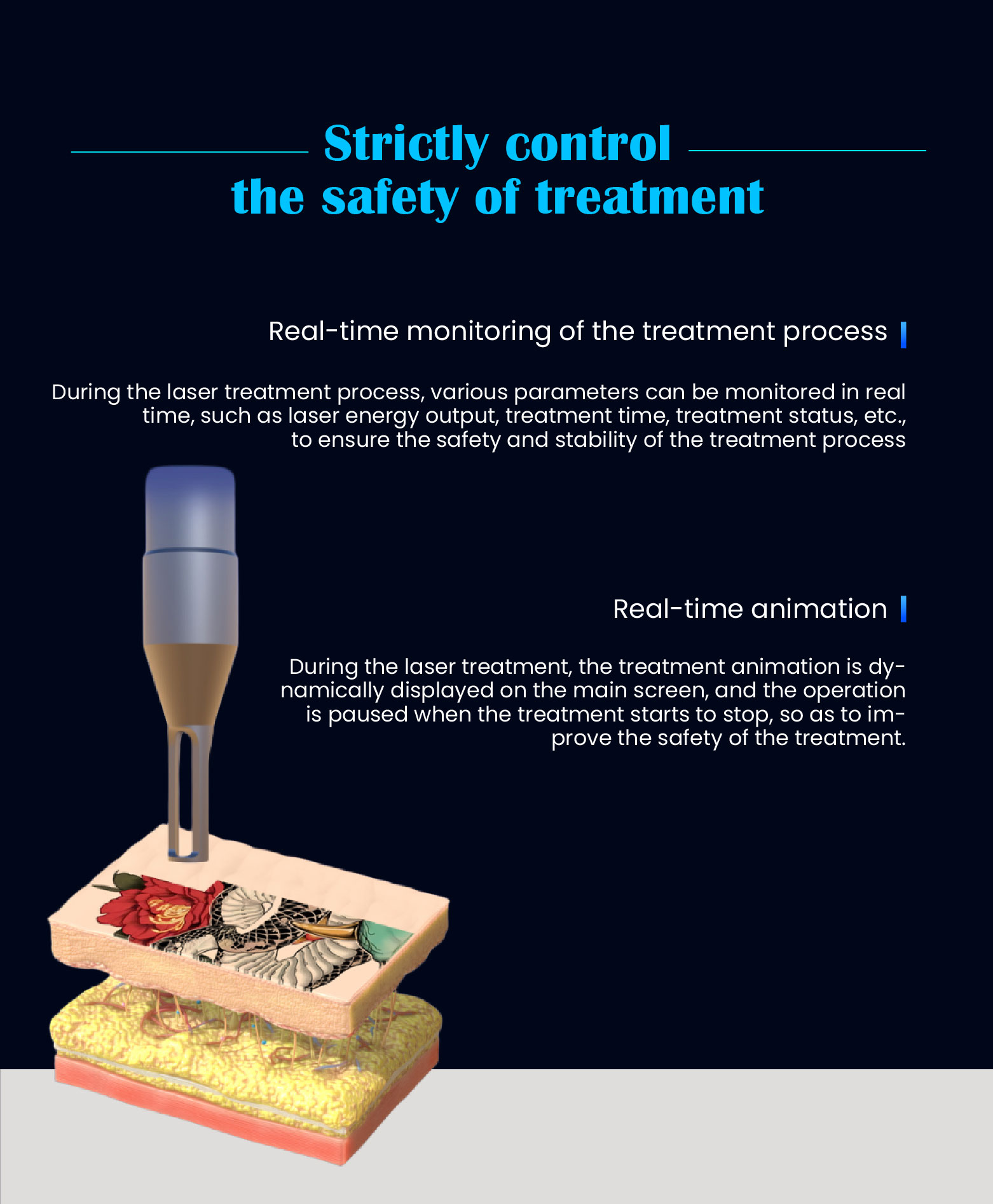 Strictly control
the safety of treatment

Real-time monitoring of the treatment process

During the laser treatment process, various parameters can be monitored in real time, such as laser energy output, treatment time, treatment status, etc., to ensure the safety and stability of the treatment process

Real-time animation

During the laser treatment, the treatment animation is dynamically displayed on the main screen, and the operation is paused when the treatment starts to stop, so as to improve the safety of the treatment.